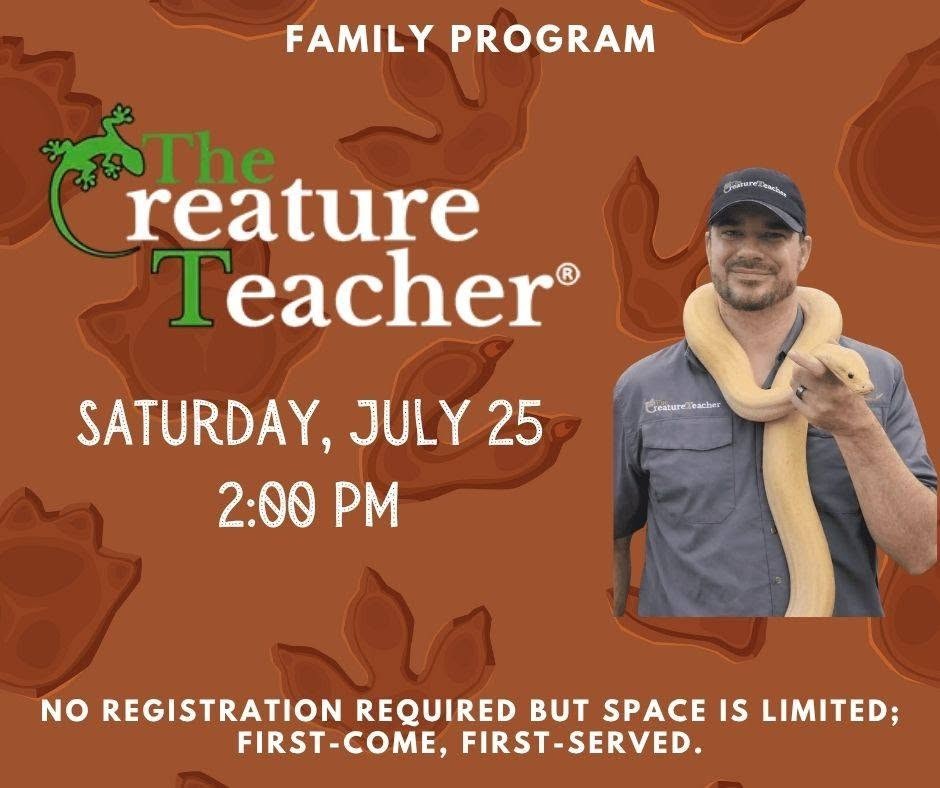 FAMILY PROGRAM

The
Creature
Teacher®

SATURDAY, JULY 25
2:00 PM

NO REGISTRATION REQUIRED BUT SPACE IS LIMITED; FIRST-COME, FIRST-SERVED.